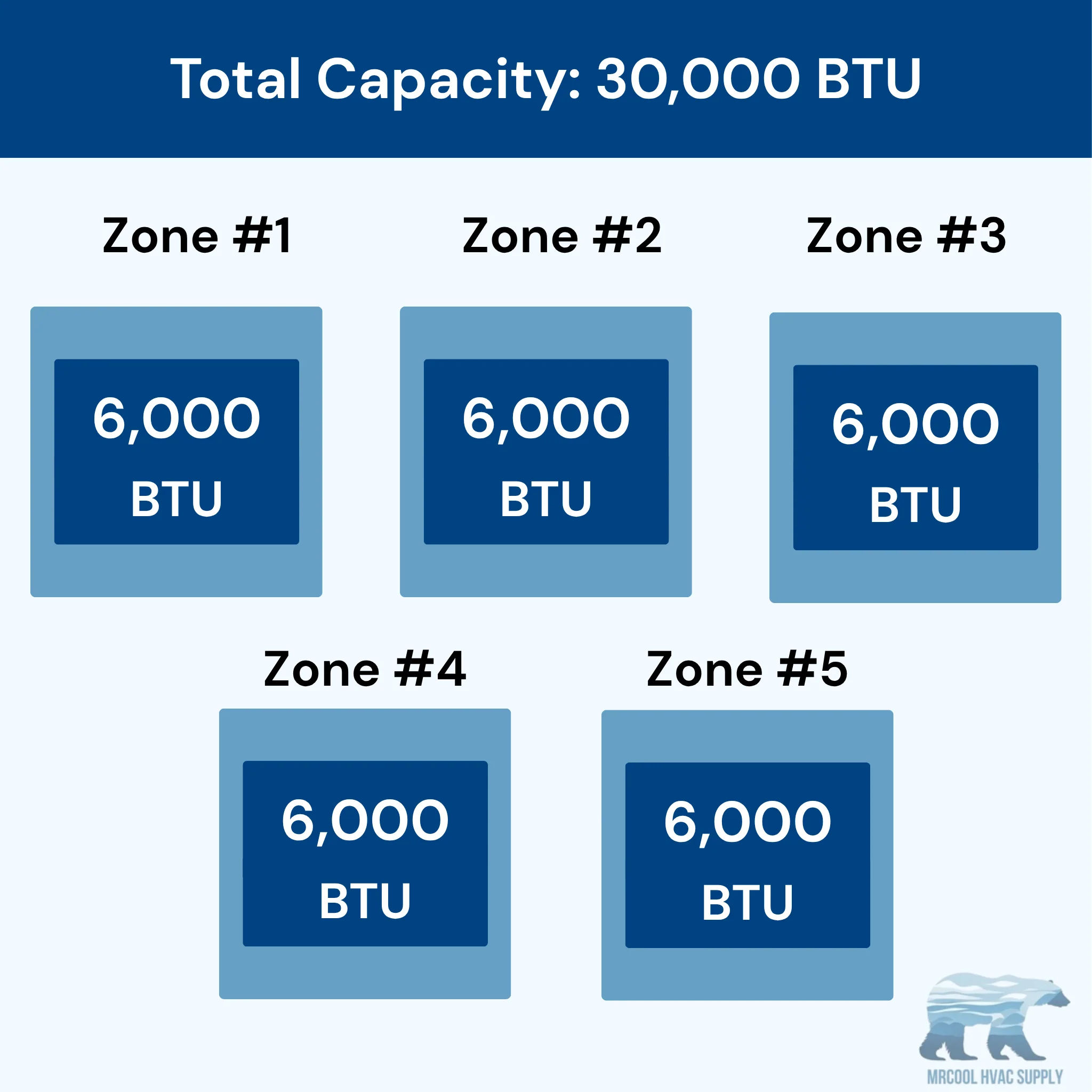 Total Capacity: 30,000 BTU

Zone #1

6,000 BTU

Zone #2

6,000 BTU

Zone #3

6,000 BTU

Zone #4

6,000 BTU

Zone #5

6,000 BTU

MRCOOL HVAC SUPPLY